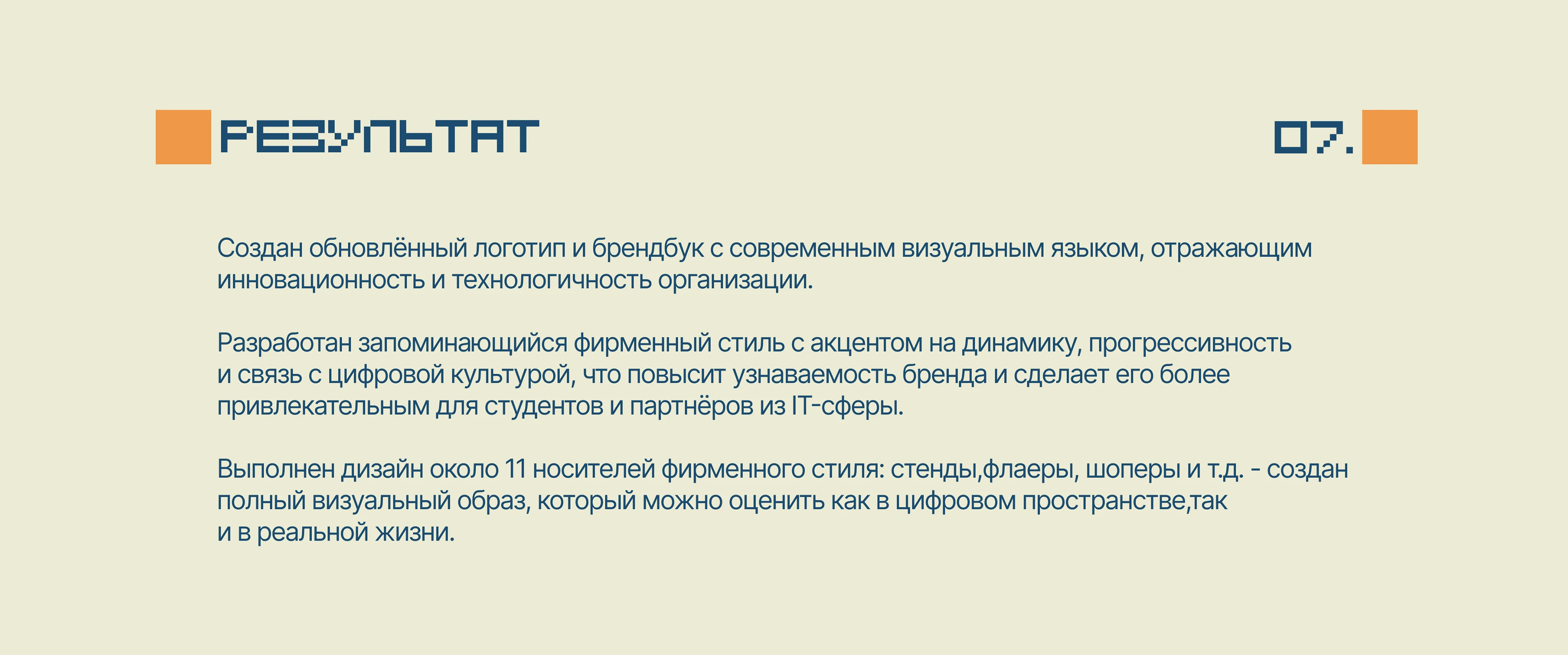 РЕЗУЛЬТАТ

07.

Создан обновлённый логотип и брендбук с современным визуальным языком, отражающим инновационность и технологичность организации.

Разработан запоминающийся фирменный стиль с акцентом на динамику, прогрессивность и связь с цифровой культурой, что повысит узнаваемость бренда и сделает его более привлекательным для студентов и партнёров из IT-сферы.

Выполнен дизайн около 11 носителей фирменного стиля: стенды,флаеры, шоперы и т.д. - создан полный визуальный образ, который можно оценить как в цифровом пространстве,так и в реальной жизни.